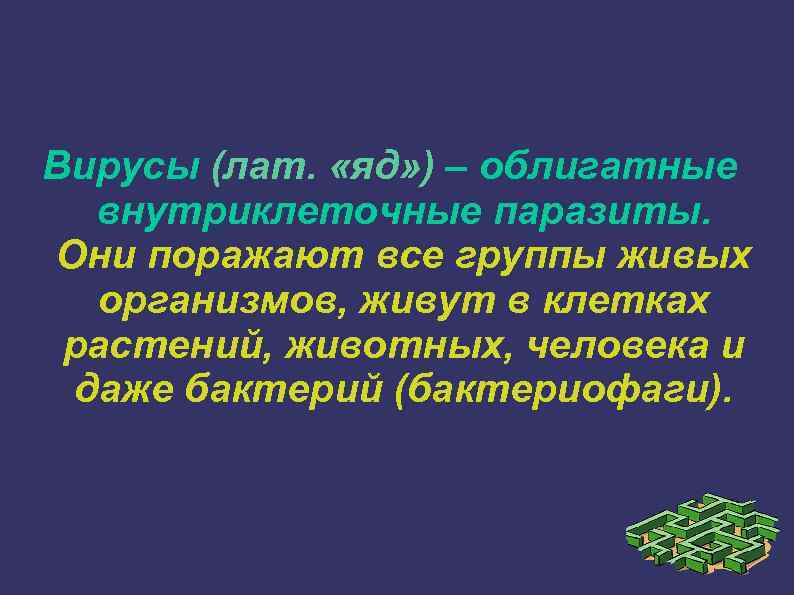 Вирусы (лат. «яд») – облигатные внутриклеточные паразиты.

Они поражают все группы живых организмов, живут в клетках растений, животных, человека и даже бактерий (бактериофаги).